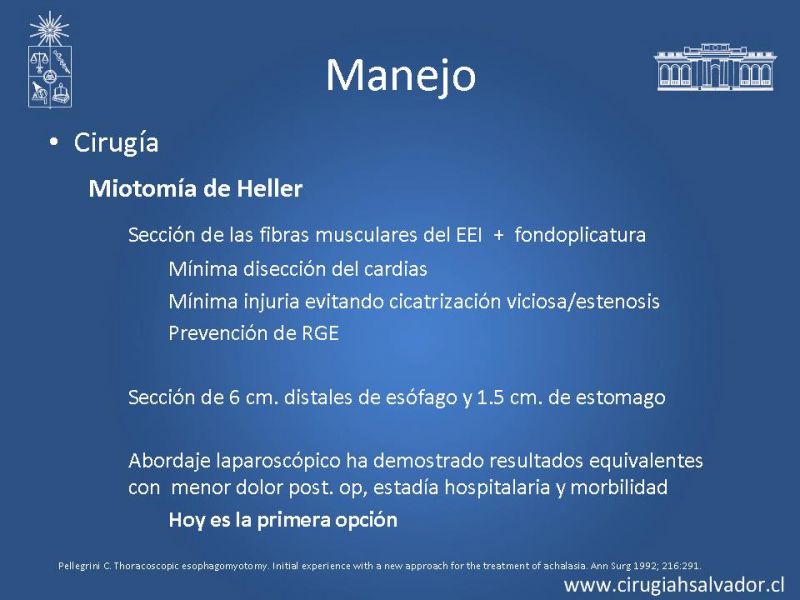 Manejo

• Cirugía

Miotomía de Heller

Sección de las fibras musculares del EEI + fondoplicatura

Mínima disección del cardias

Mínima injuria evitando cicatrización viciosa/estenosis

Prevención de RGE

Sección de 6 cm. distales de esófago y 1.5 cm. de estomago

Abordaje laparoscópico ha demostrado resultados equivalentes con menor dolor post. op, estadía hospitalaria y morbilidad

Hoy es la primera opción

Pellegrini C. Thoracoscopic esophagomyotomy. Initial experience with a new approach for the treatment of achalasia. Ann Surg 1992; 216:291.

www.cirugiahsalvador.cl